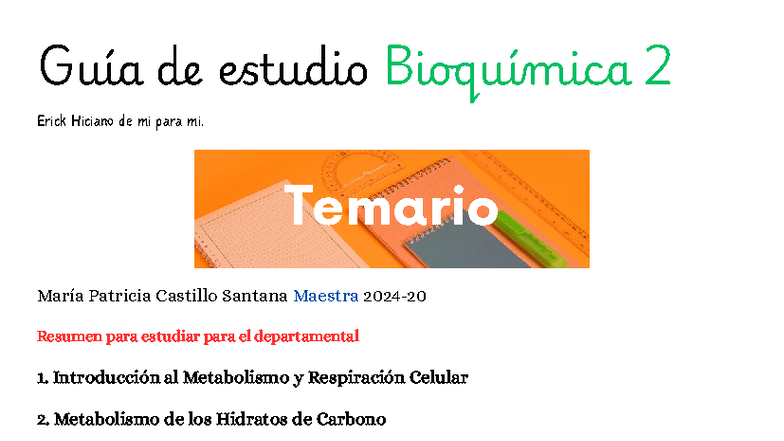 Guía de estudio Bioquímica 2

Erick Hiciano de mi para mi.

Temario

María Patricia Castillo Santana Maestra 2024-20

Resumen para estudiar para el departamental

1. Introducción al Metabolismo y Respiración Celular

2. Metabolismo de los Hidratos de Carbono